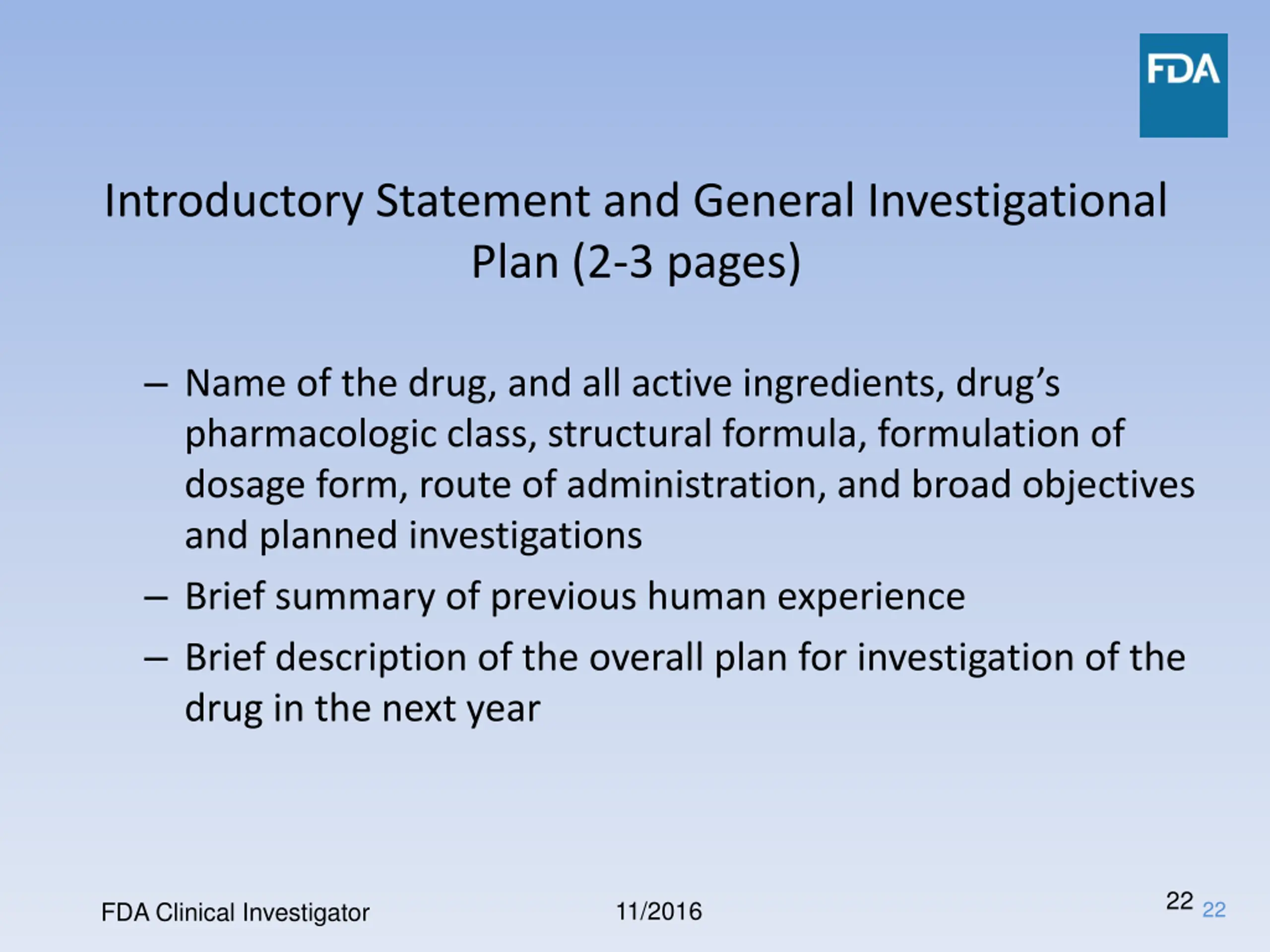 FDA

Introductory Statement and General Investigational Plan (2-3 pages)

– Name of the drug, and all active ingredients, drug’s pharmacologic class, structural formula, formulation of dosage form, route of administration, and broad objectives and planned investigations

– Brief summary of previous human experience

– Brief description of the overall plan for investigation of the drug in the next year

FDA Clinical Investigator

11/2016

22 22